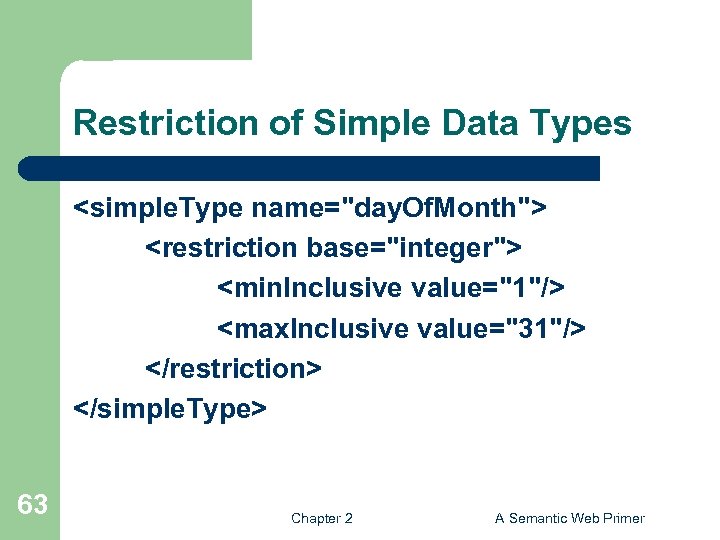 Restriction of Simple Data Types

<simpleType name="dayOfMonth">
<restriction base="integer">
<minInclusive value="1"/>
<maxInclusive value="31"/>
</restriction>
</simpleType>

63

Chapter 2

A Semantic Web Primer